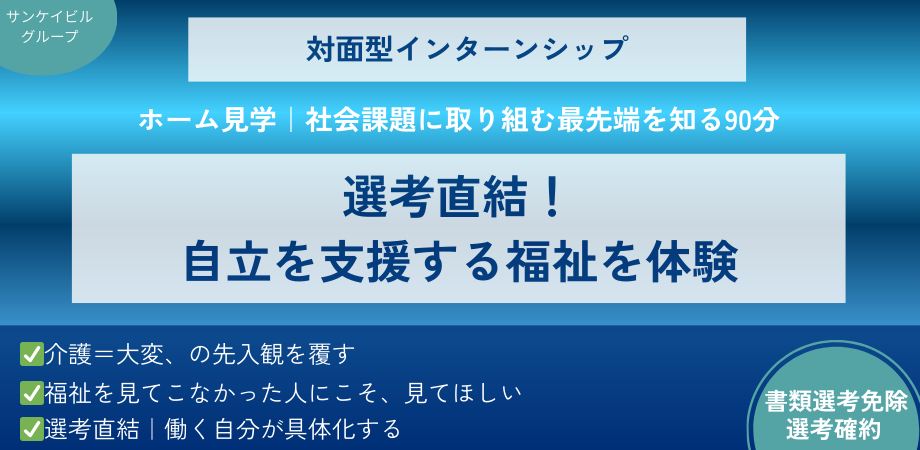 サンケイビル
グループ

対面型インターンシップ

ホーム見学｜社会課題に取り組む最先端を知る90分

選考直結！
自立を支援する福祉を体験

✅介護＝大変、の先入観を覆す
✅福祉を見てこなかった人にこそ、見てほしい
✅選考直結｜働く自分が具体化する

書類選考免除
選考確約